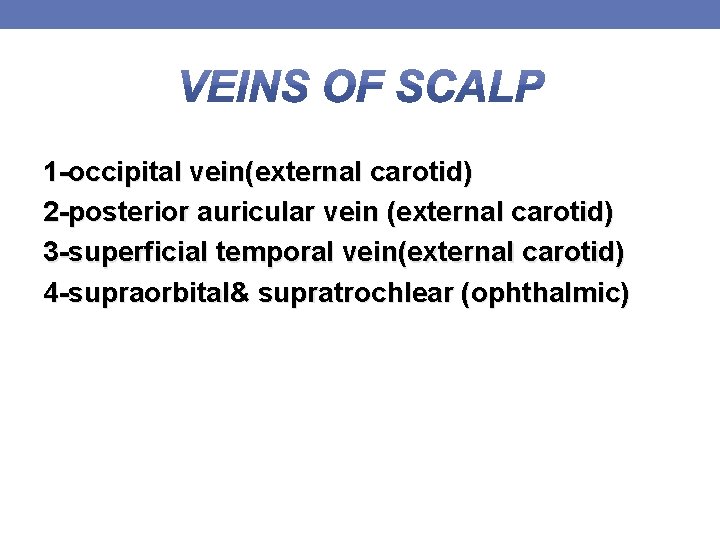 VEINS OF SCALP

1-occipital vein(external carotid)
2-posterior auricular vein (external carotid)
3-superficial temporal vein(external carotid)
4-supraorbital& supratrochlear (ophthalmic)